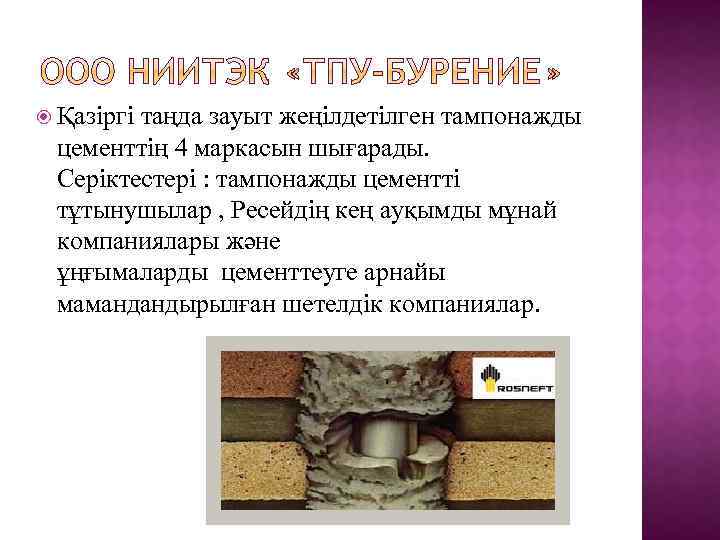 ООО НИИТЭК «ТПУ-БУРЕНИЕ»

Қазіргі таңда зауыт жеңілдетілген тампонажды цементтің 4 маркасын шығарады. Серіктестері : тампонажды цементті тұтынушылар , Ресейдің кең ауқымды мұнай компаниялары және ұңғымаларды цементтеуге арнайы мамандандырылған шетелдік компаниялар.

ROSNEFT